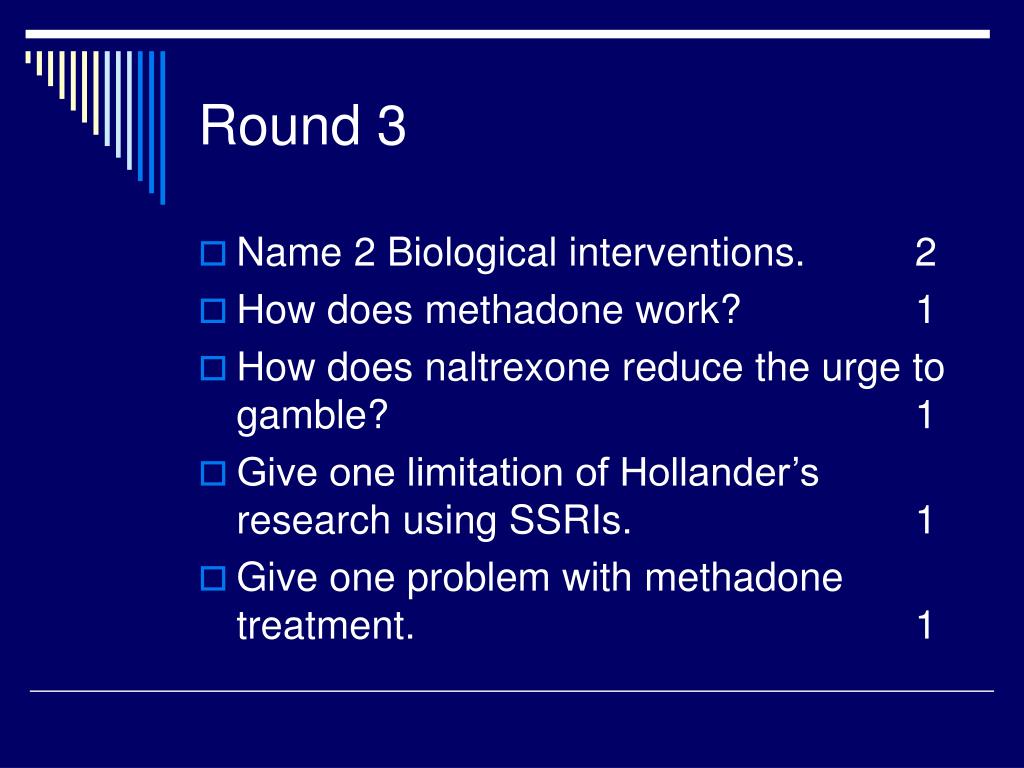 Round 3

Name 2 Biological interventions. 2

How does methadone work? 1

How does naltrexone reduce the urge to gamble? 1

Give one limitation of Hollander’s research using SSRIs. 1

Give one problem with methadone treatment. 1